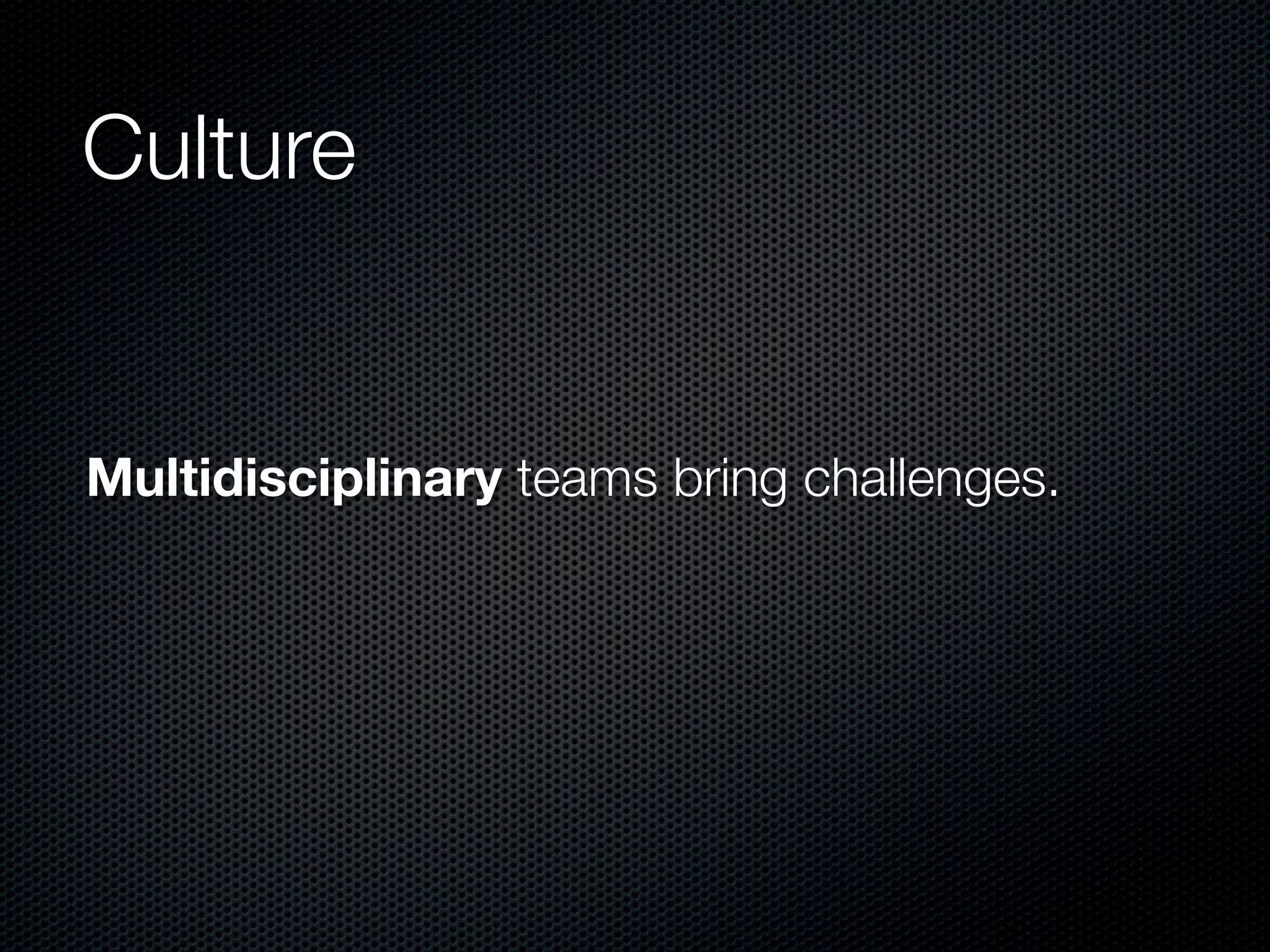 Culture

Multidisciplinary teams bring challenges.